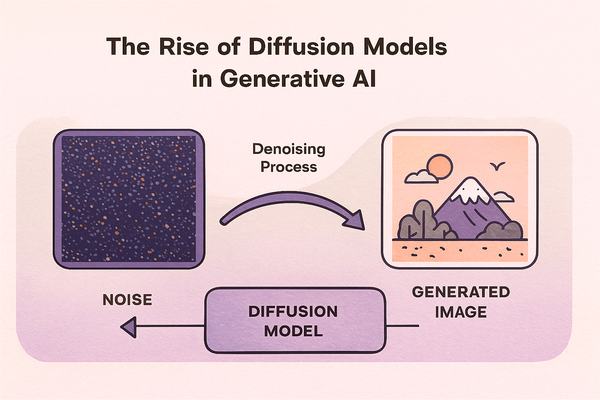 The Rise of Diffusion Models in Generative AI

Denoising Process

NOISE

DIFFUSION MODEL

GENERATED IMAGE